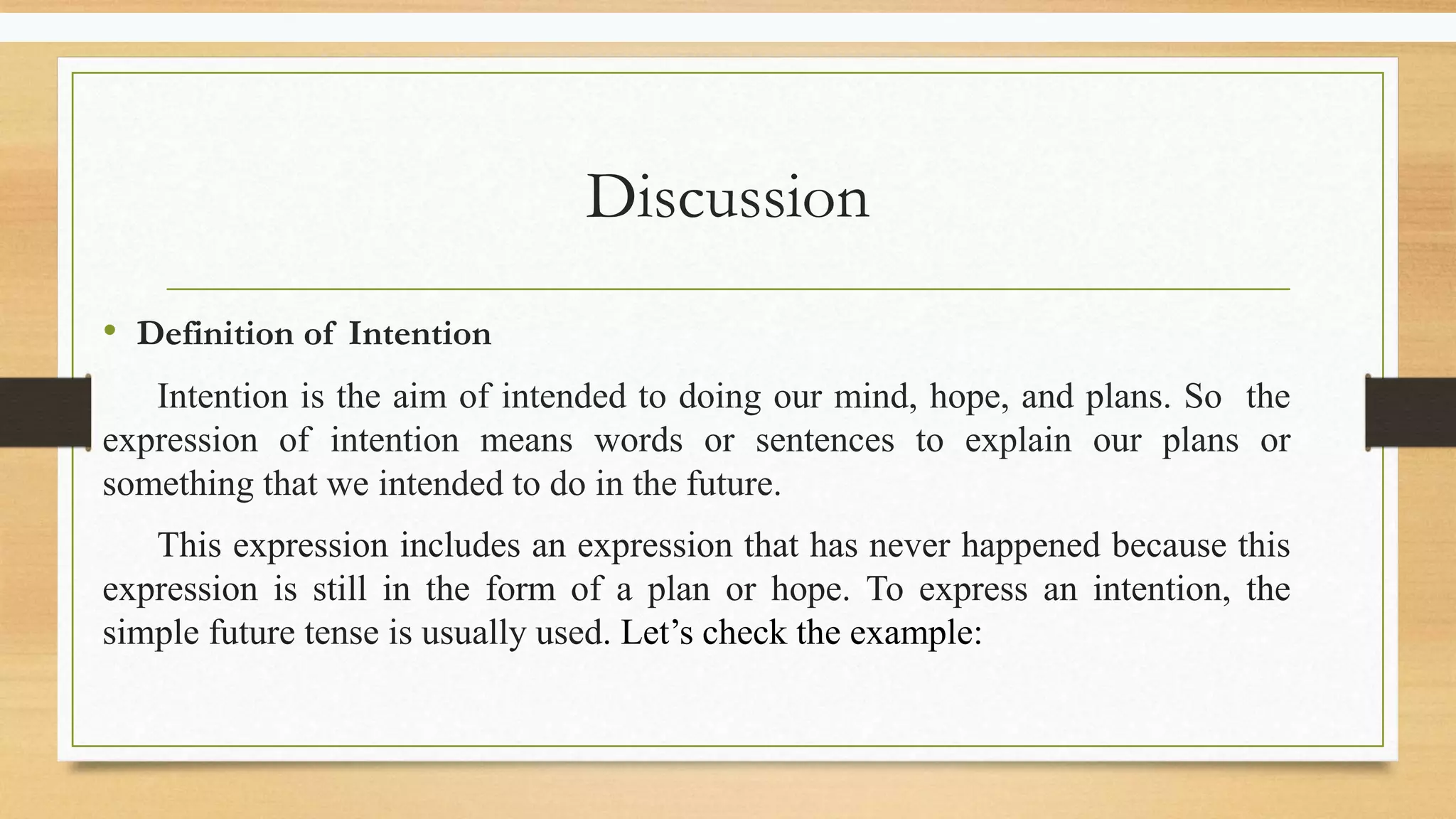 Discussion

• Definition of Intention

Intention is the aim of intended to doing our mind, hope, and plans. So the expression of intention means words or sentences to explain our plans or something that we intended to do in the future.

This expression includes an expression that has never happened because this expression is still in the form of a plan or hope. To express an intention, the simple future tense is usually used. Let’s check the example: